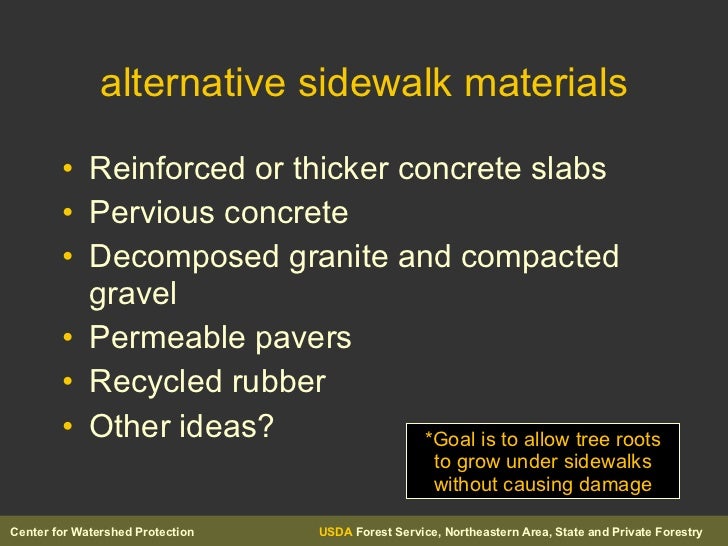 alternative sidewalk materials

• Reinforced or thicker concrete slabs
• Pervious concrete
• Decomposed granite and compacted gravel
• Permeable pavers
• Recycled rubber
• Other ideas?

*Goal is to allow tree roots to grow under sidewalks without causing damage

Center for Watershed Protection

USDA Forest Service, Northeastern Area, State and Private Forestry